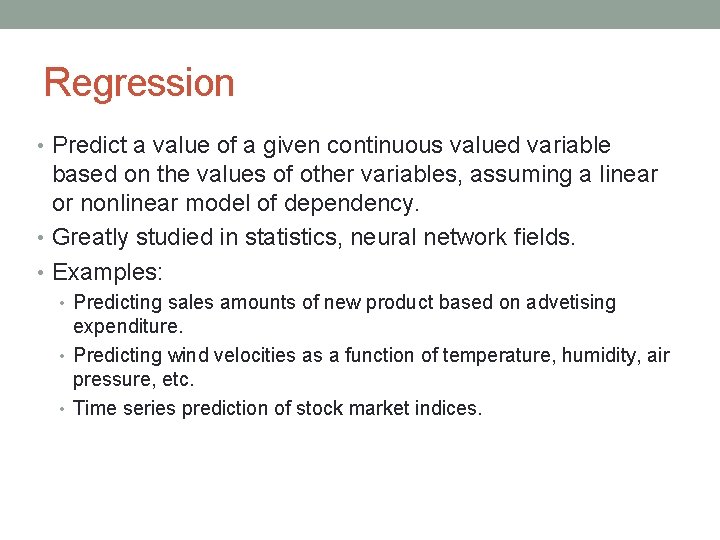 Regression

• Predict a value of a given continuous valued variable based on the values of other variables, assuming a linear or nonlinear model of dependency.
• Greatly studied in statistics, neural network fields.
• Examples:
  • Predicting sales amounts of new product based on advetising expenditure.
  • Predicting wind velocities as a function of temperature, humidity, air pressure, etc.
  • Time series prediction of stock market indices.